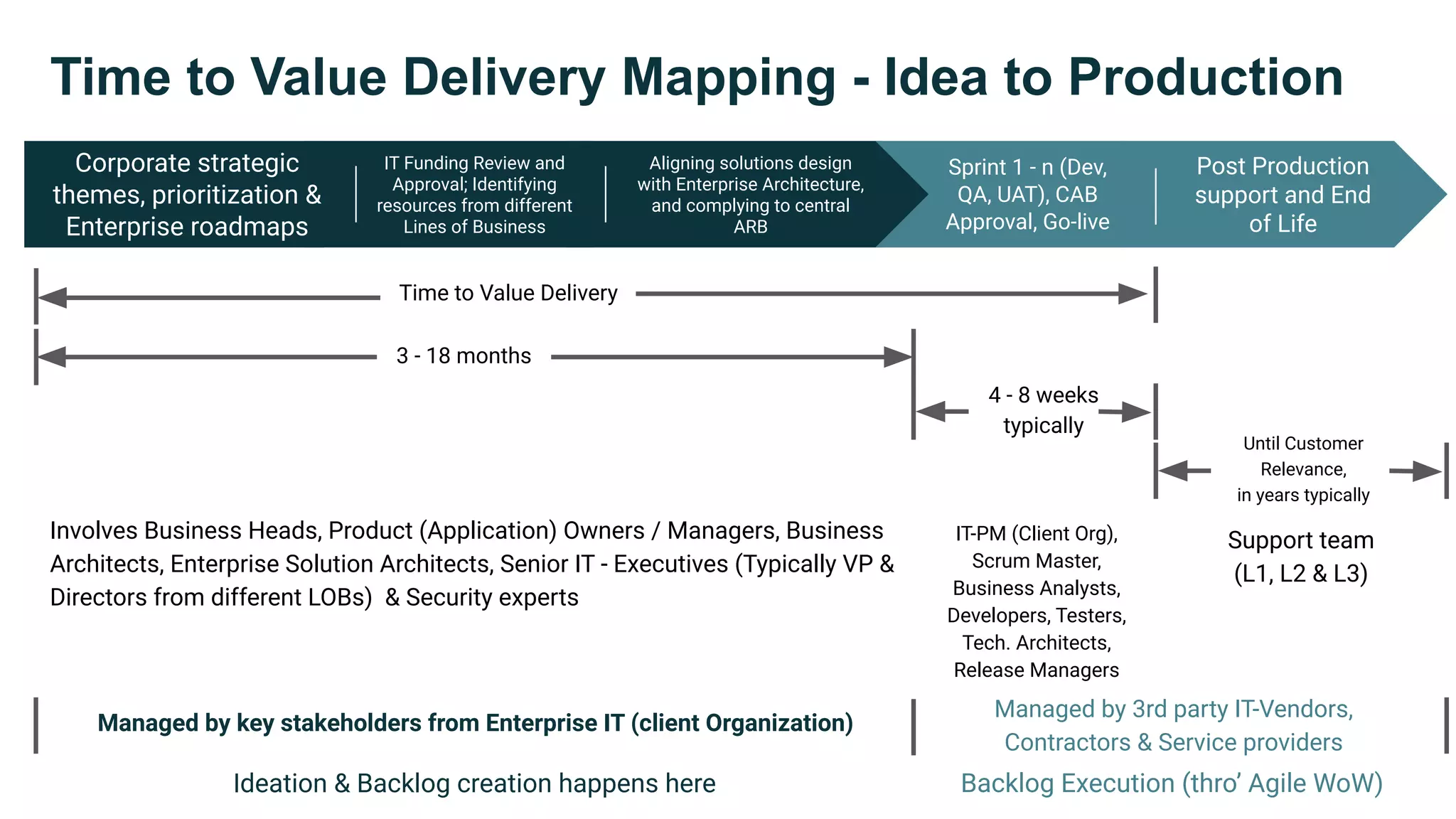 Time to Value Delivery Mapping - Idea to Production

Corporate strategic themes, prioritization & Enterprise roadmaps

IT Funding Review and Approval; Identifying resources from different Lines of Business

Aligning solutions design with Enterprise Architecture, and complying to central ARB

Sprint 1 - n (Dev, QA, UAT), CAB Approval, Go-live

Post Production support and End of Life

Time to Value Delivery

3 - 18 months

4 - 8 weeks typically

Until Customer Relevance, in years typically

Involves Business Heads, Product (Application) Owners / Managers, Business Architects, Enterprise Solution Architects, Senior IT - Executives (Typically VP & Directors from different LOBs) & Security experts

IT-PM (Client Org), Scrum Master, Business Analysts, Developers, Testers, Tech. Architects, Release Managers

Support team (L1, L2 & L3)

Managed by key stakeholders from Enterprise IT (client Organization)

Managed by 3rd party IT-Vendors, Contractors & Service providers

Ideation & Backlog creation happens here

Backlog Execution (thro' Agile WoW)